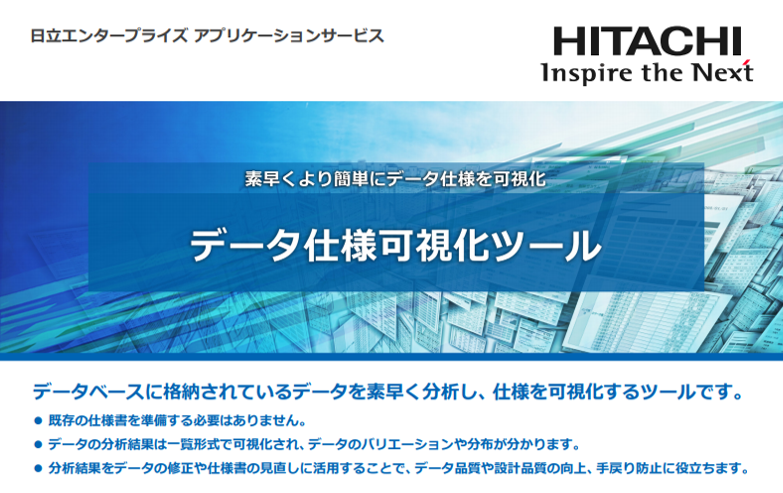 日立エンタープライズ アプリケーションサービス

HITACHI
Inspire the Next

素早くより簡単にデータ仕様を可視化

データ仕様可視化ツール

データベースに格納されているデータを素早く分析し、仕様を可視化するツールです。

● 既存の仕様書を準備する必要はありません。
● データの分析結果は一覧形式で可視化され、データのバリエーションや分布が分かります。
● 分析結果をデータの修正や仕様書の見直しに活用することで、データ品質や設計品質の向上、手戻り防止に役立ちます。